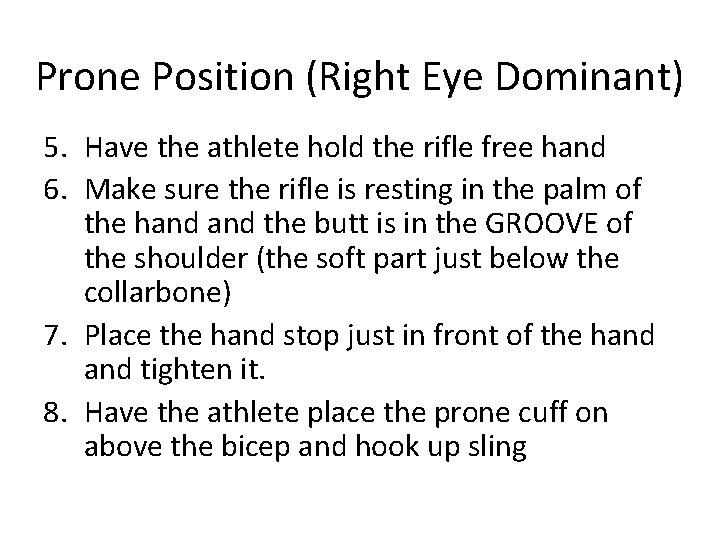 Prone Position (Right Eye Dominant)

5. Have the athlete hold the rifle free hand

6. Make sure the rifle is resting in the palm of the hand and the butt is in the GROOVE of the shoulder (the soft part just below the collarbone)

7. Place the hand stop just in front of the hand and tighten it.

8. Have the athlete place the prone cuff on above the bicep and hook up sling